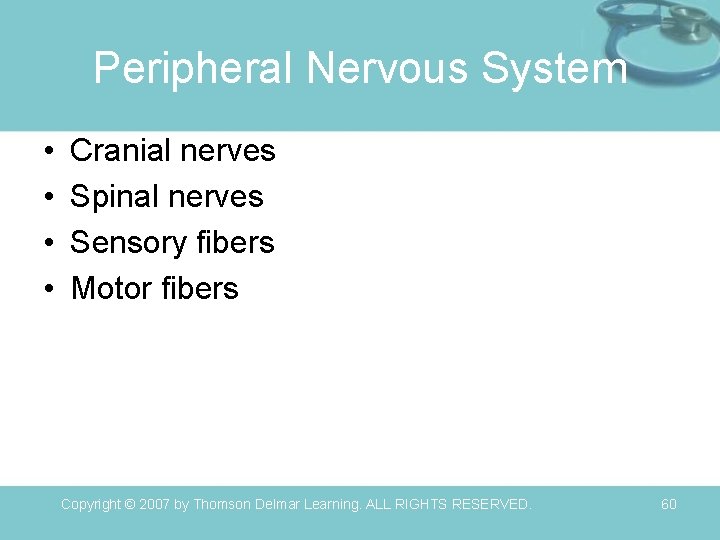 Peripheral Nervous System

• Cranial nerves
• Spinal nerves
• Sensory fibers
• Motor fibers

Copyright © 2007 by Thomson Delmar Learning. ALL RIGHTS RESERVED.

60